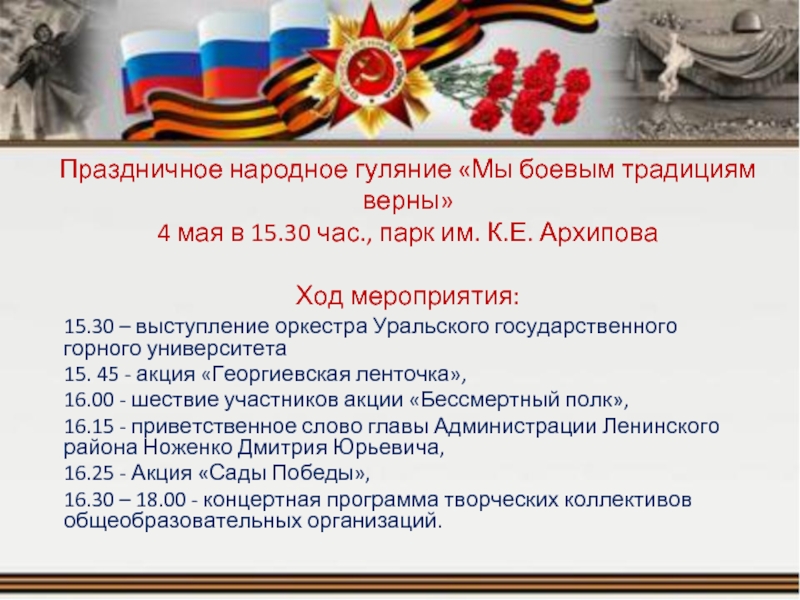 Праздничное народное гуляние «Мы боевым традициям верны»
4 мая в 15.30 час., парк им. К.Е. Архипова

Ход мероприятия:

15.30 – выступление оркестра Уральского государственного горного университета

15. 45 - акция «Георгиевская ленточка»,

16.00 - шествие участников акции «Бессмертный полк»,

16.15 - приветственное слово главы Администрации Ленинского района Ноженко Дмитрия Юрьевича,

16.25 - Акция «Сады Победы»,

16.30 – 18.00 - концертная программа творческих коллективов общеобразовательных организаций.